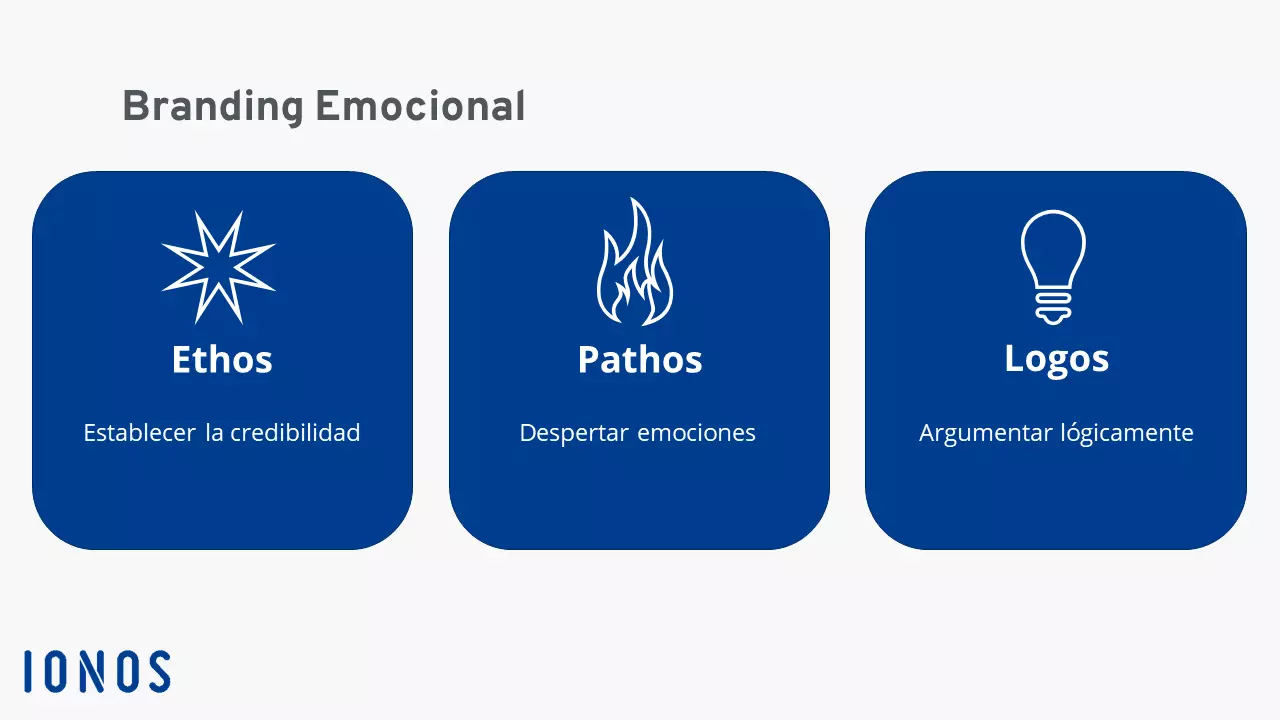 Branding Emocional

Ethos

Establecer la credibilidad

Pathos

Despertar emociones

Logos

Argumentar lógicamente

IONOS